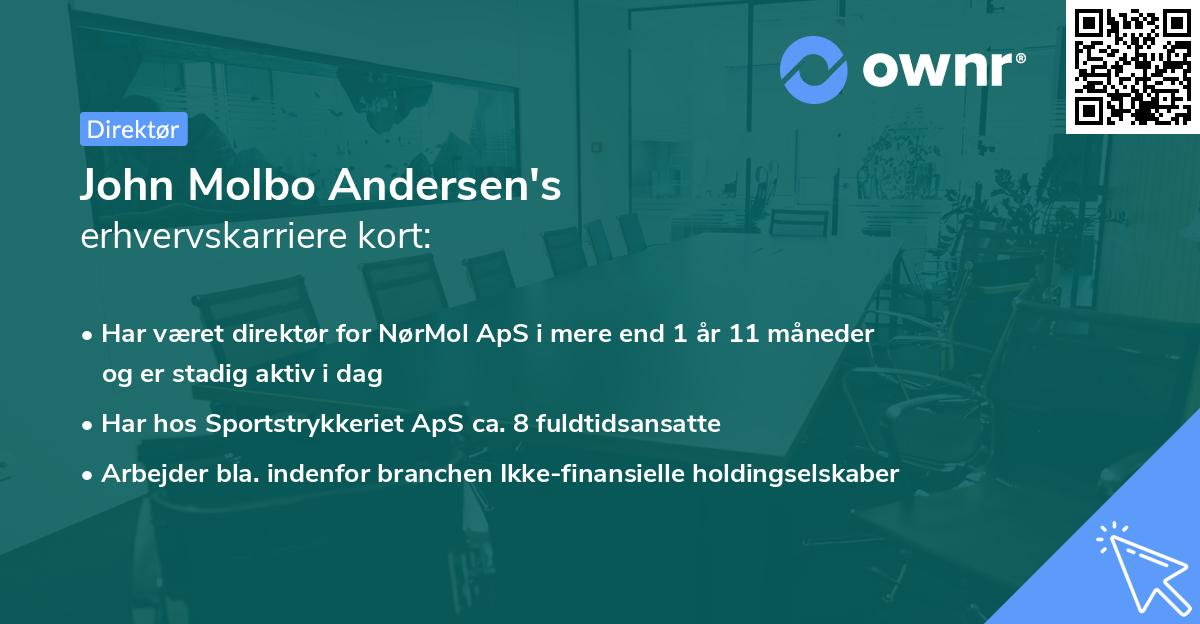 ownr®

Direktør

John Molbo Andersen's
erhvervskarriere kort:

• Har været direktør for NørMol ApS i mere end 1 år 11 måneder og er stadig aktiv i dag

• Har hos Sportstrykkeriet ApS ca. 8 fuldtidsansatte

• Arbejder bla. indenfor branchen Ikke-finansielle holdingselskaber